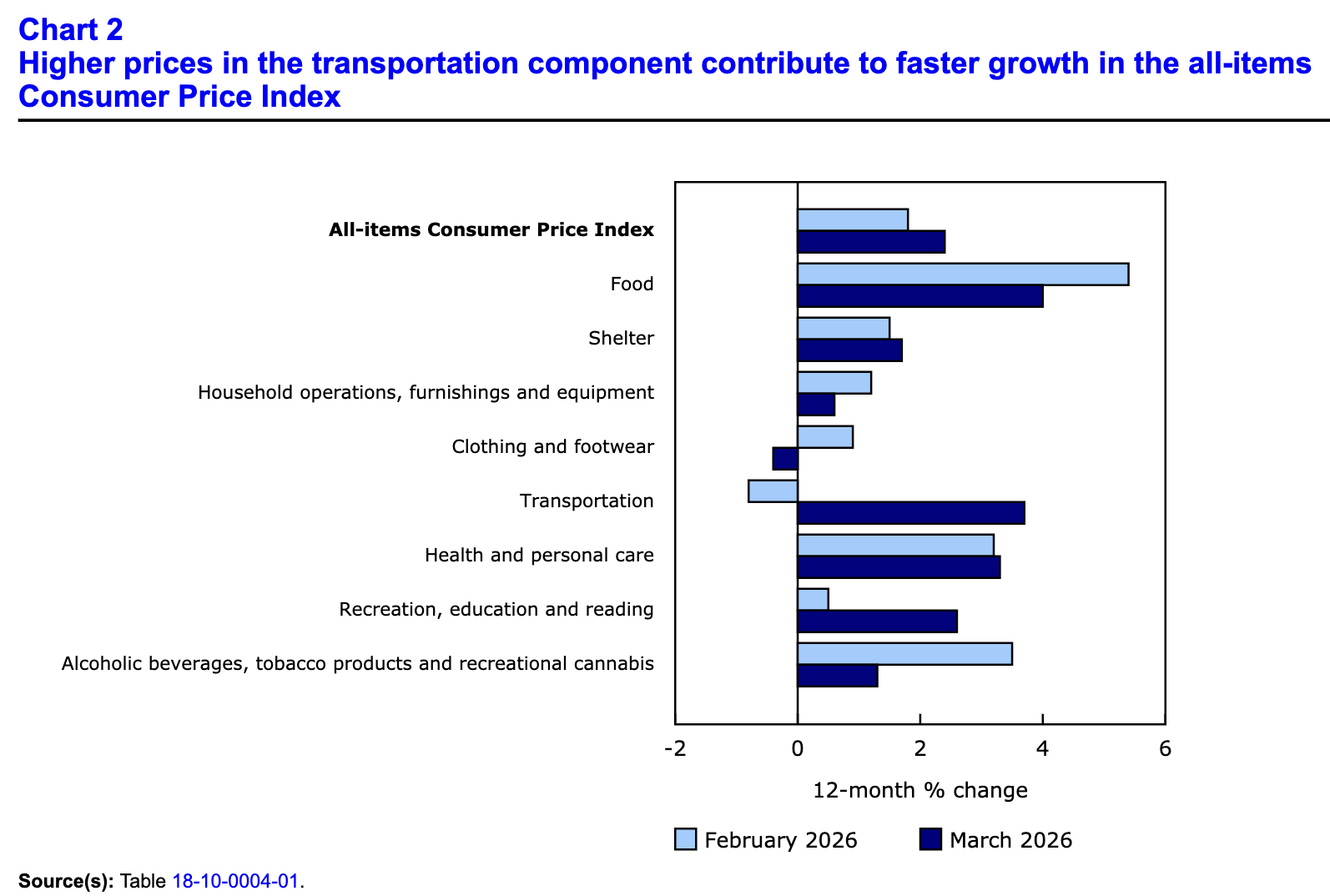 Chart 2
Higher prices in the transportation component contribute to faster growth in the all-items Consumer Price Index

All-items Consumer Price Index
Food
Shelter
Household operations, furnishings and equipment
Clothing and footwear
Transportation
Health and personal care
Recreation, education and reading
Alcoholic beverages, tobacco products and recreational cannabis

-2
0
2
4
6

12-month % change

February 2026
March 2026

Source(s): Table 18-10-0004-01.